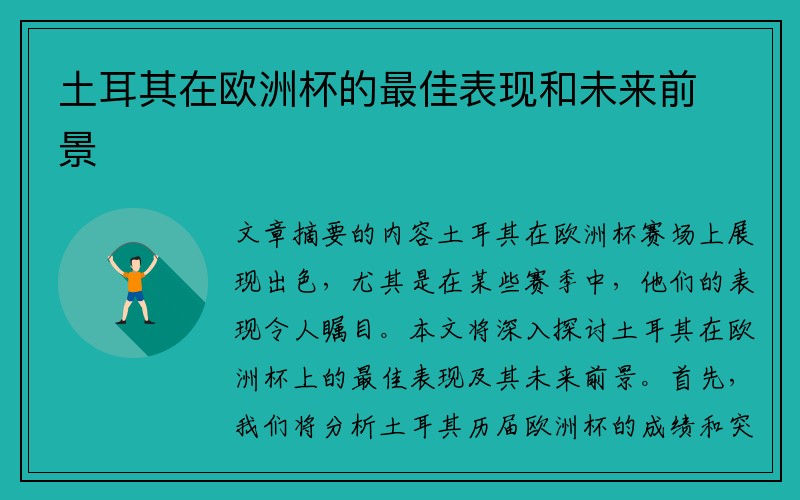 土耳其在欧洲杯的最佳表现和未来前景

文章摘要的内容土耳其在欧洲杯赛场上展现出色，尤其是在某些赛季中，他们的表现令人瞩目。本文将深入探讨土耳其在欧洲杯上的最佳表现及其未来前景。首先，我们将分析土耳其历届欧洲杯的成绩和突